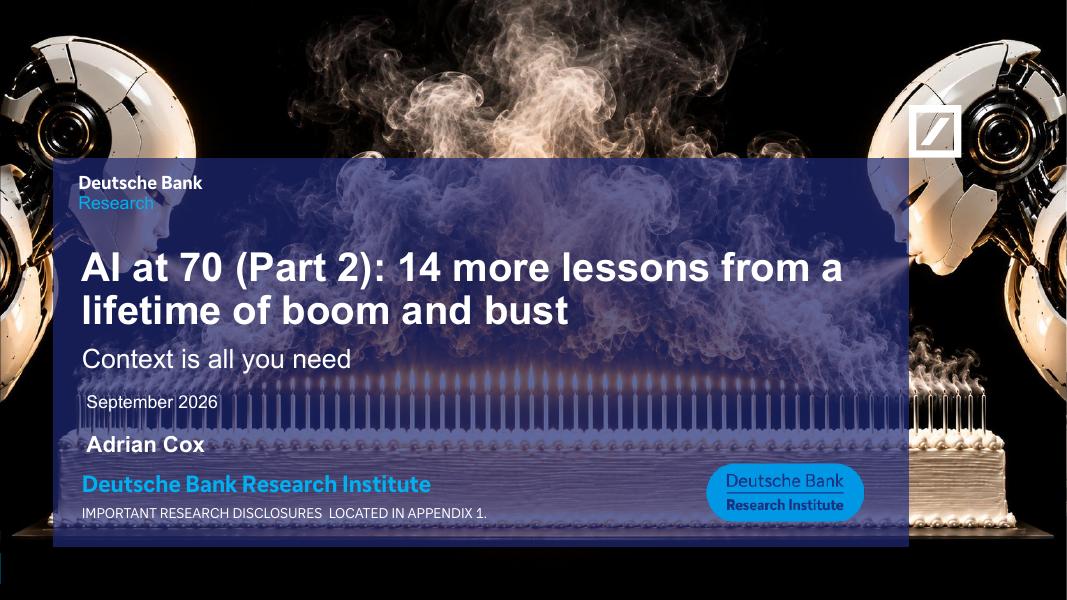 Deutsche Bank
Research

AI at 70 (Part 2): 14 more lessons from a lifetime of boom and bust

Context is all you need

September 2026

Adrian Cox

Deutsche Bank Research Institute

IMPORTANT RESEARCH DISCLOSURES LOCATED IN APPENDIX 1.

Deutsche Bank
Research Institute